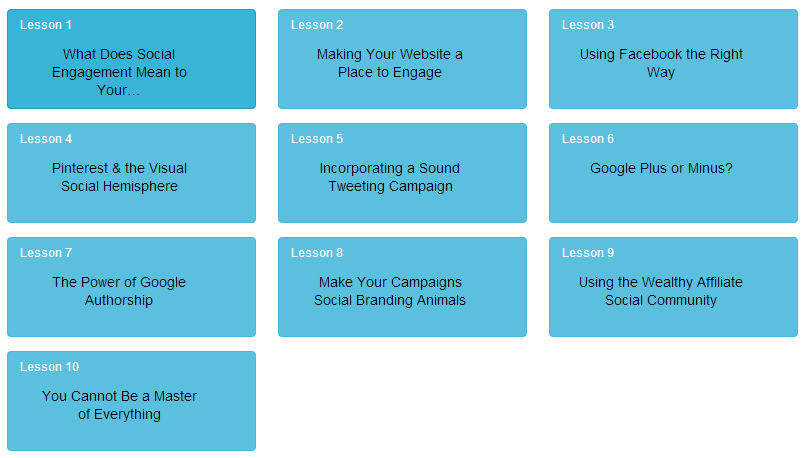 Lesson 1
What Does Social Engagement Mean to Your...

Lesson 2
Making Your Website a Place to Engage

Lesson 3
Using Facebook the Right Way

Lesson 4
Pinterest & the Visual Social Hemisphere

Lesson 5
Incorporating a Sound Tweeting Campaign

Lesson 6
Google Plus or Minus?

Lesson 7
The Power of Google Authorship

Lesson 8
Make Your Campaigns Social Branding Animals

Lesson 9
Using the Wealthy Affiliate Social Community

Lesson 10
You Cannot Be a Master of Everything